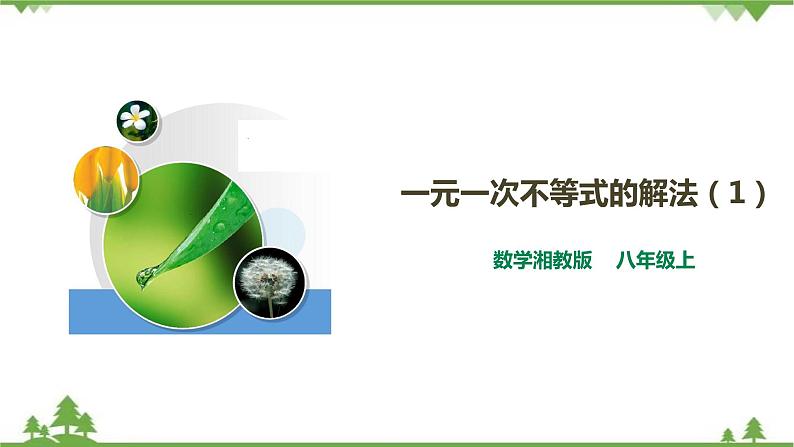 一元一次不等式的解法（1）

数学湘教版 八年级上